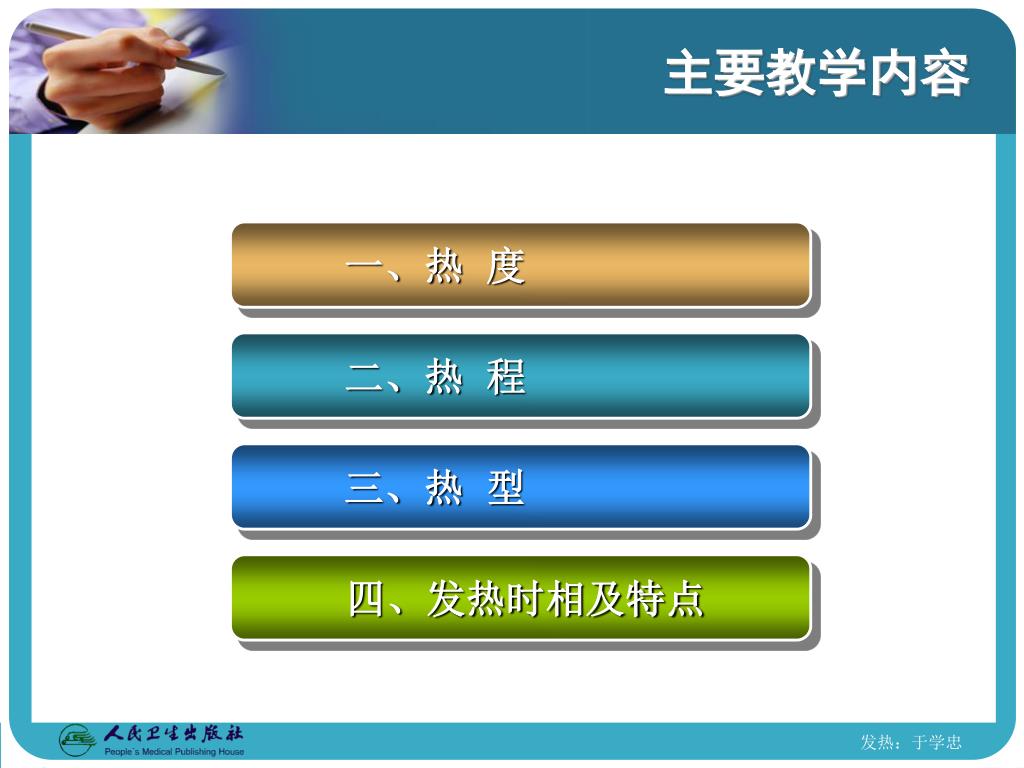 主要教学内容

一、热 度

二、热 程

三、热 型

四、发热时相及特点

人民卫生出版社
People's Medical Publishing House

发热：于学忠